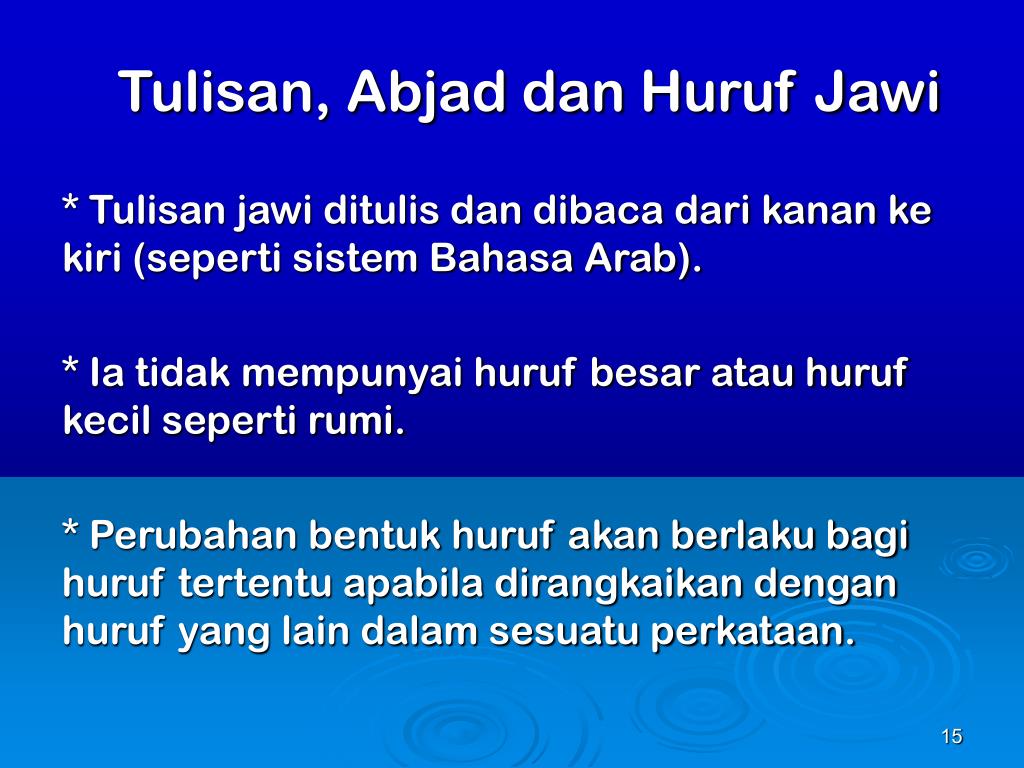 Tulisan, Abjad dan Huruf Jawi

* Tulisan jawi ditulis dan dibaca dari kanan ke kiri (seperti sistem Bahasa Arab).

* Ia tidak mempunyai huruf besar atau huruf kecil seperti rumi.

* Perubahan bentuk huruf akan berlaku bagi huruf tertentu apabila dirangkaikan dengan huruf yang lain dalam sesuatu perkataan.

15